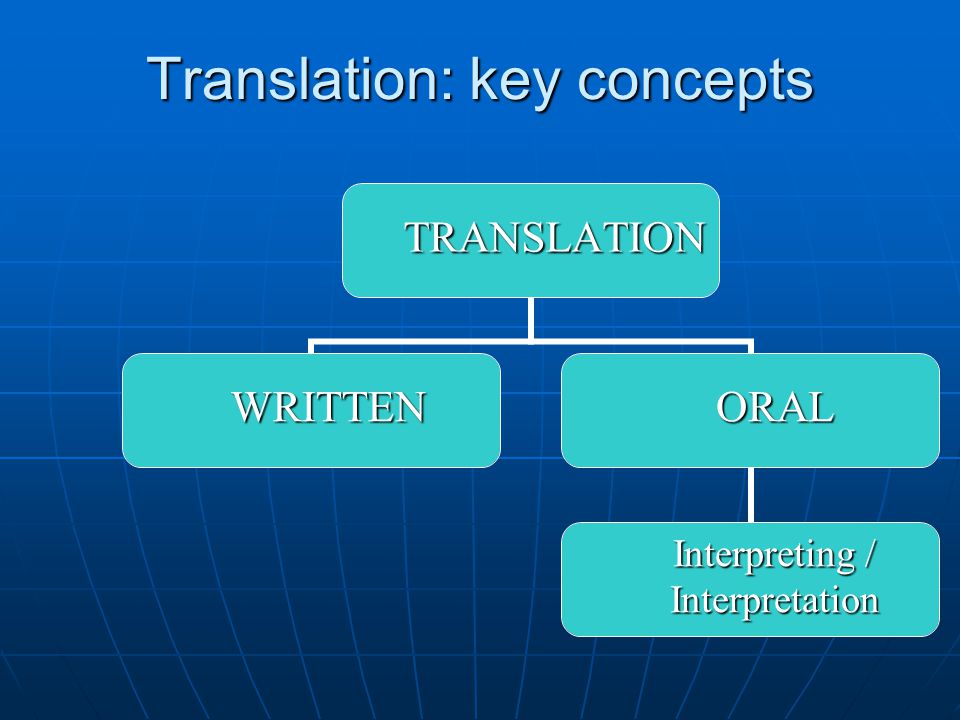 Translation: key concepts

TRANSLATION

WRITTEN

ORAL

Interpreting / Interpretation